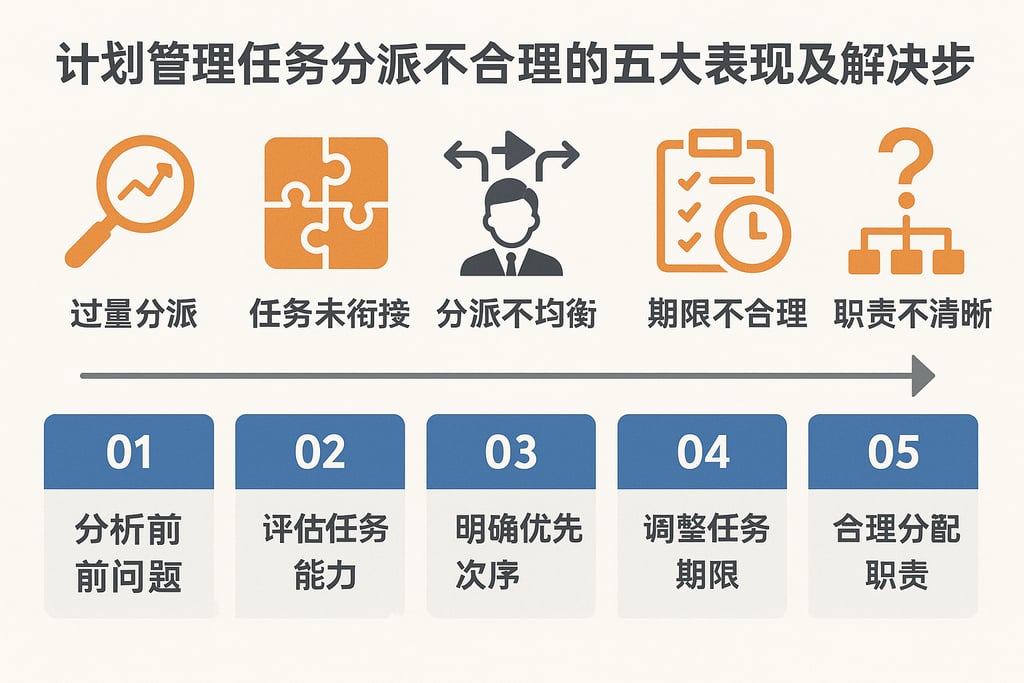 计划管理任务分派不合理的五大表现及解决步

过量分派

任务未衔接

分派不均衡

期限不合理

职责不清晰

01

分析前前问题

02

评估任务能力

03

明确优先次序

04

调整任务期限

05

合理分配职责